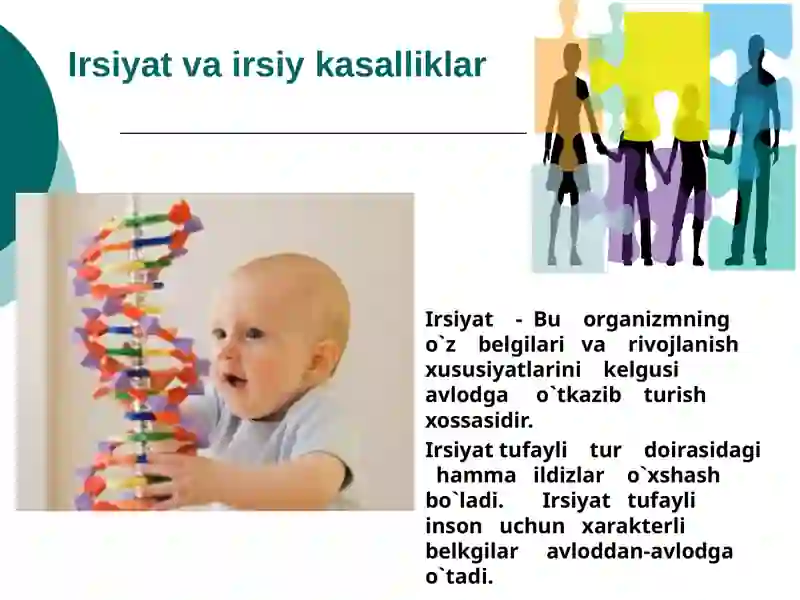 Irsiyat va irsiy kasalliklar

Irsiyat - Bu organizmning o`z belgilari va rivojlanish xususiyatlarini kelgusi avlodga o`tkazib turish xossasidir.

Irsiyat tufayli tur doirasidagi hamma ildizlar o`xshash bo`ladi. Irsiyat tufayli inson uchun xarakterli belkgilar avloddan-avlodga o`tadi.